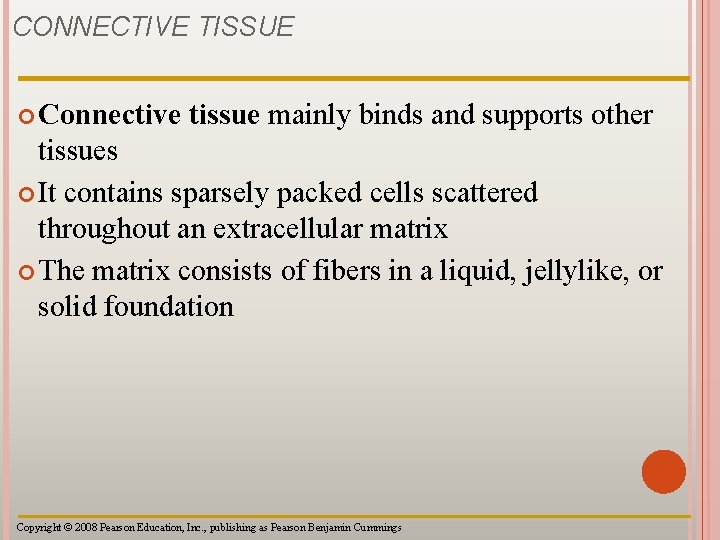 CONNECTIVE TISSUE

Connective tissue mainly binds and supports other tissues

It contains sparsely packed cells scattered throughout an extracellular matrix

The matrix consists of fibers in a liquid, jellylike, or solid foundation

Copyright © 2008 Pearson Education, Inc., publishing as Pearson Benjamin Cummings